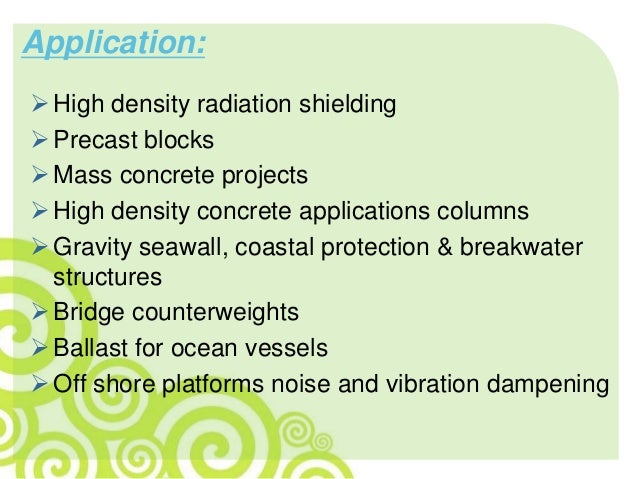 Application:

➢ High density radiation shielding
➢ Precast blocks
➢ Mass concrete projects
➢ High density concrete applications columns
➢ Gravity seawall, coastal protection & breakwater structures
➢ Bridge counterweights
➢ Ballast for ocean vessels
➢ Off shore platforms noise and vibration dampening